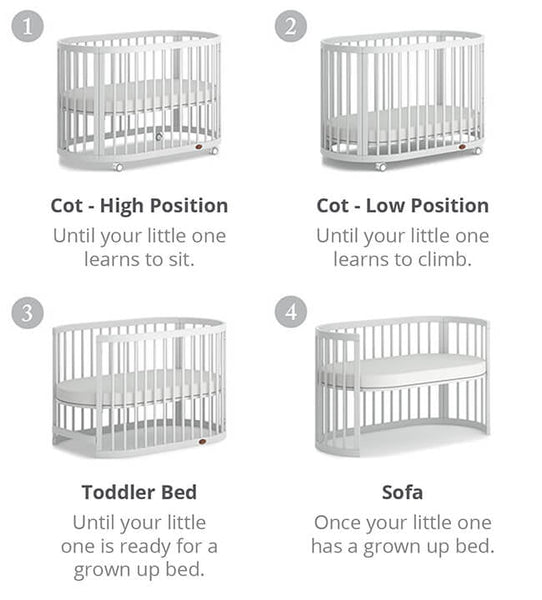 1

Cot - High Position
Until your little one learns to sit.

2

Cot - Low Position
Until your little one learns to climb.

3

Toddler Bed
Until your little one is ready for a grown up bed.

4

Sofa
Once your little one has a grown up bed.